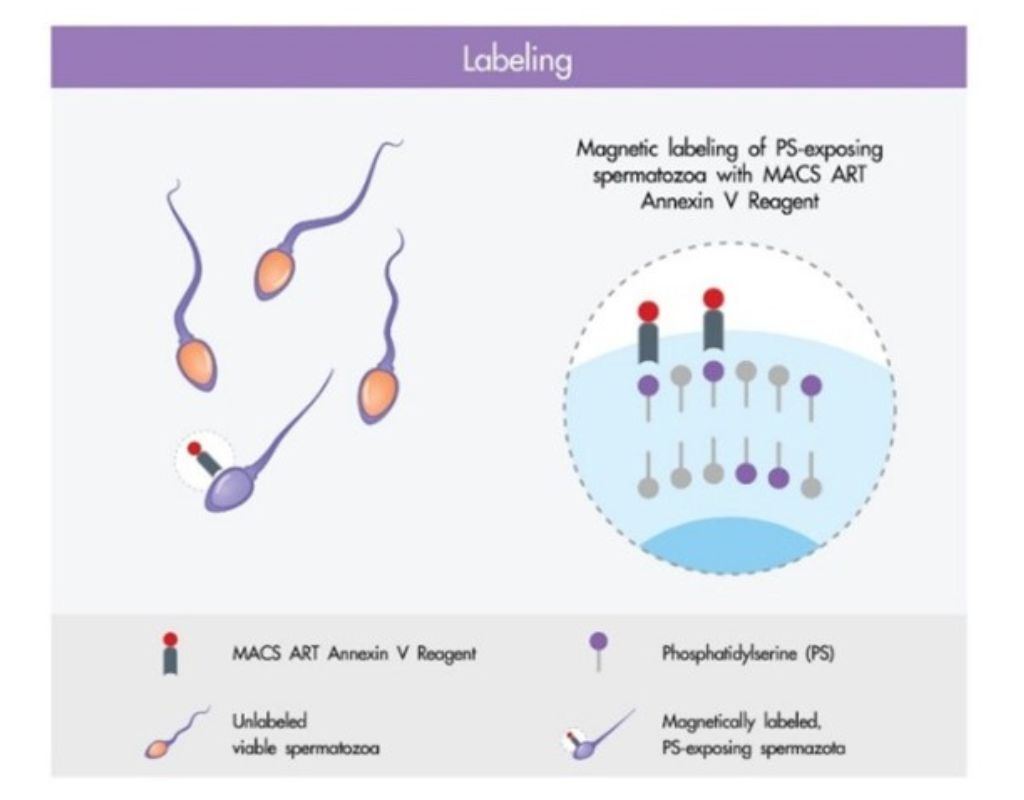 Labeling

Magnetic labeling of PS-exposing spermatozoa with MACS ART Annexin V Reagent

MACS ART Annexin V Reagent

Phosphatidylserine (PS)

Unlabeled viable spermatozoa

Magnetically labeled, PS-exposing spermazota